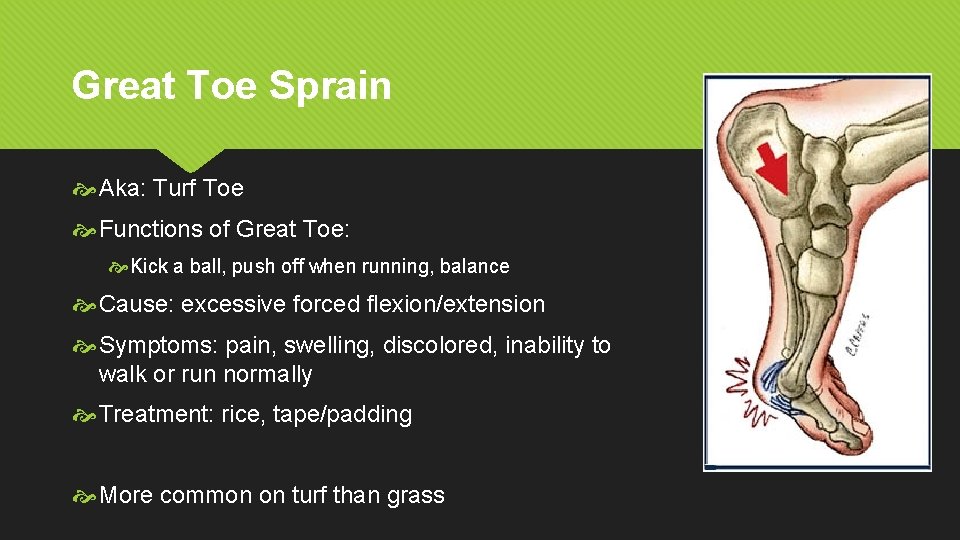 Great Toe Sprain

Aka: Turf Toe

Functions of Great Toe:

Kick a ball, push off when running, balance

Cause: excessive forced flexion/extension

Symptoms: pain, swelling, discolored, inability to walk or run normally

Treatment: rice, tape/padding

More common on turf than grass